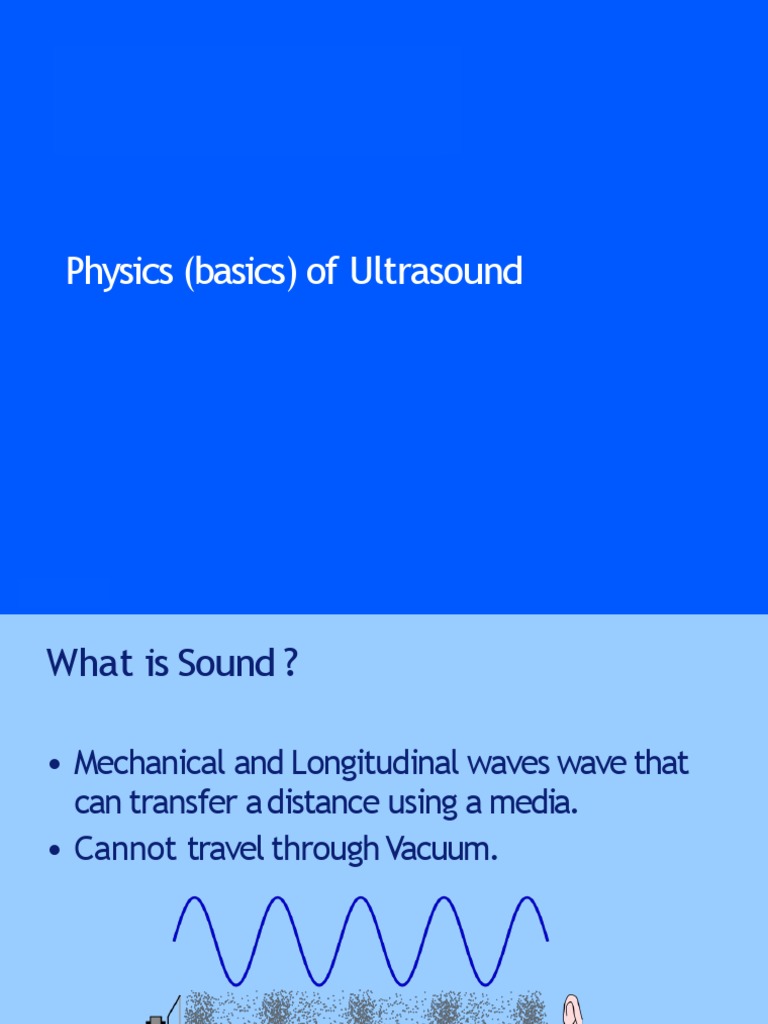 Physics (basics) of Ultrasound

What is Sound ?

• Mechanical and Longitudinal waves wave that can transfer a distance using a media.
• Cannot travel through Vacuum.